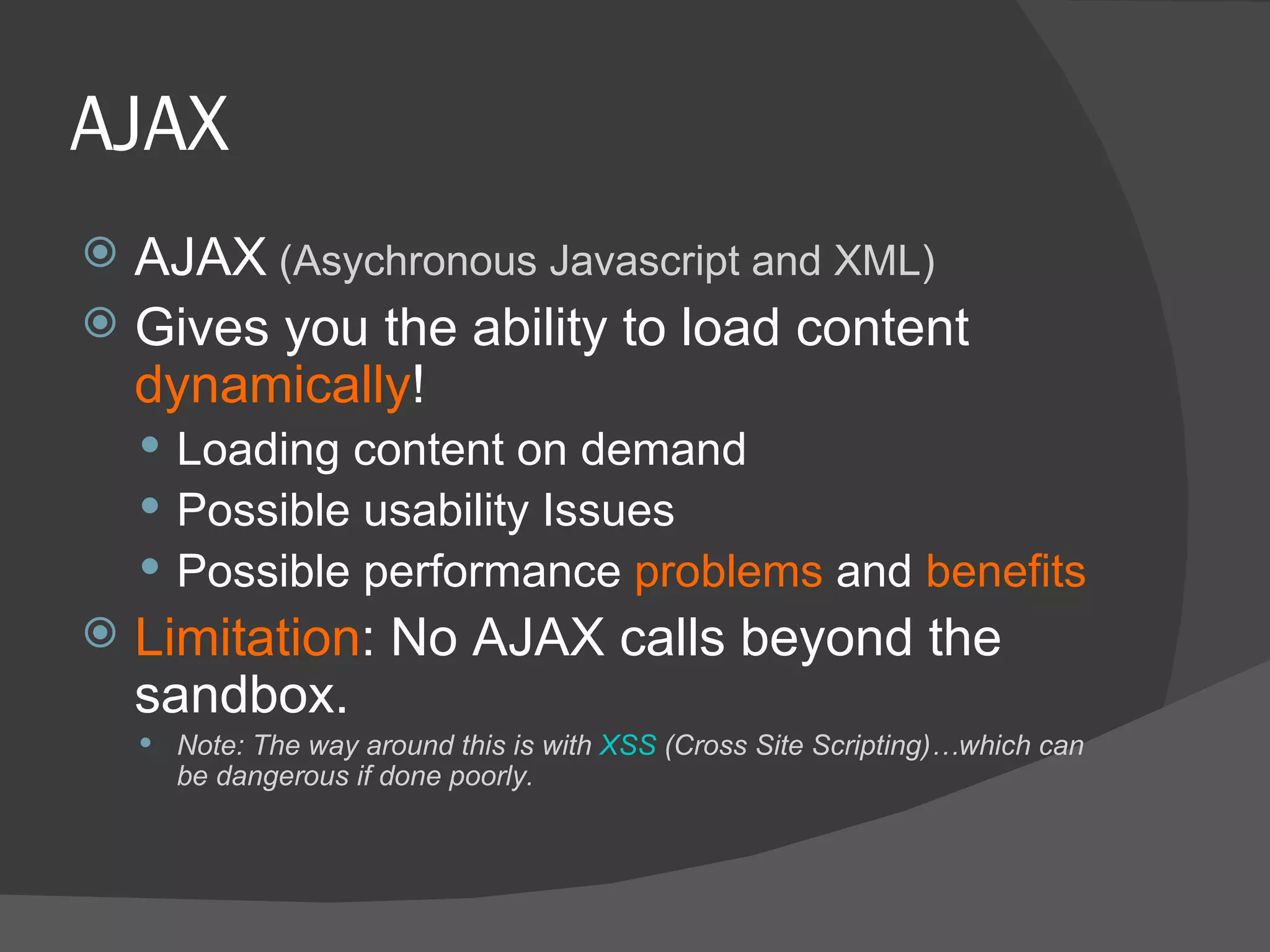 AJAX

AJAX (Asychronous Javascript and XML)

Gives you the ability to load content dynamically!

Loading content on demand

Possible usability Issues

Possible performance problems and benefits

Limitation: No AJAX calls beyond the sandbox.

Note: The way around this is with XSS (Cross Site Scripting)…which can be dangerous if done poorly.